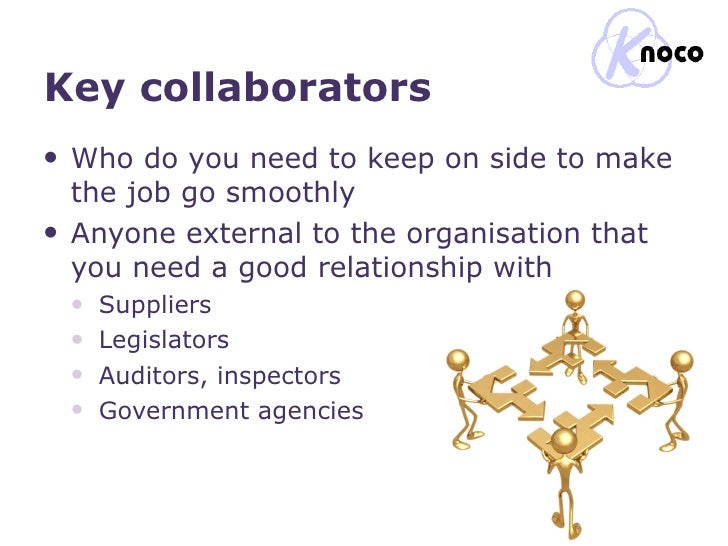 Knoco

Key collaborators

• Who do you need to keep on side to make the job go smoothly
• Anyone external to the organisation that you need a good relationship with
  • Suppliers
  • Legislators
  • Auditors, inspectors
  • Government agencies